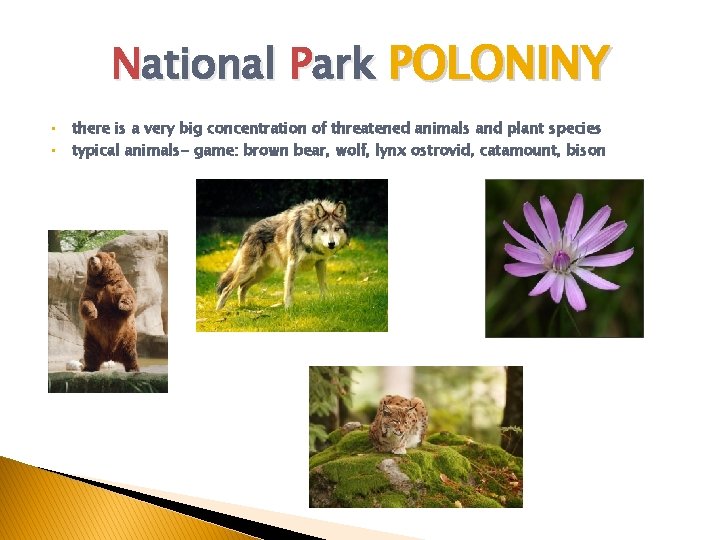 National Park POLONINY

- there is a very big concentration of threatened animals and plant species
- typical animals- game: brown bear, wolf, lynx ostrovid, catamount, bison